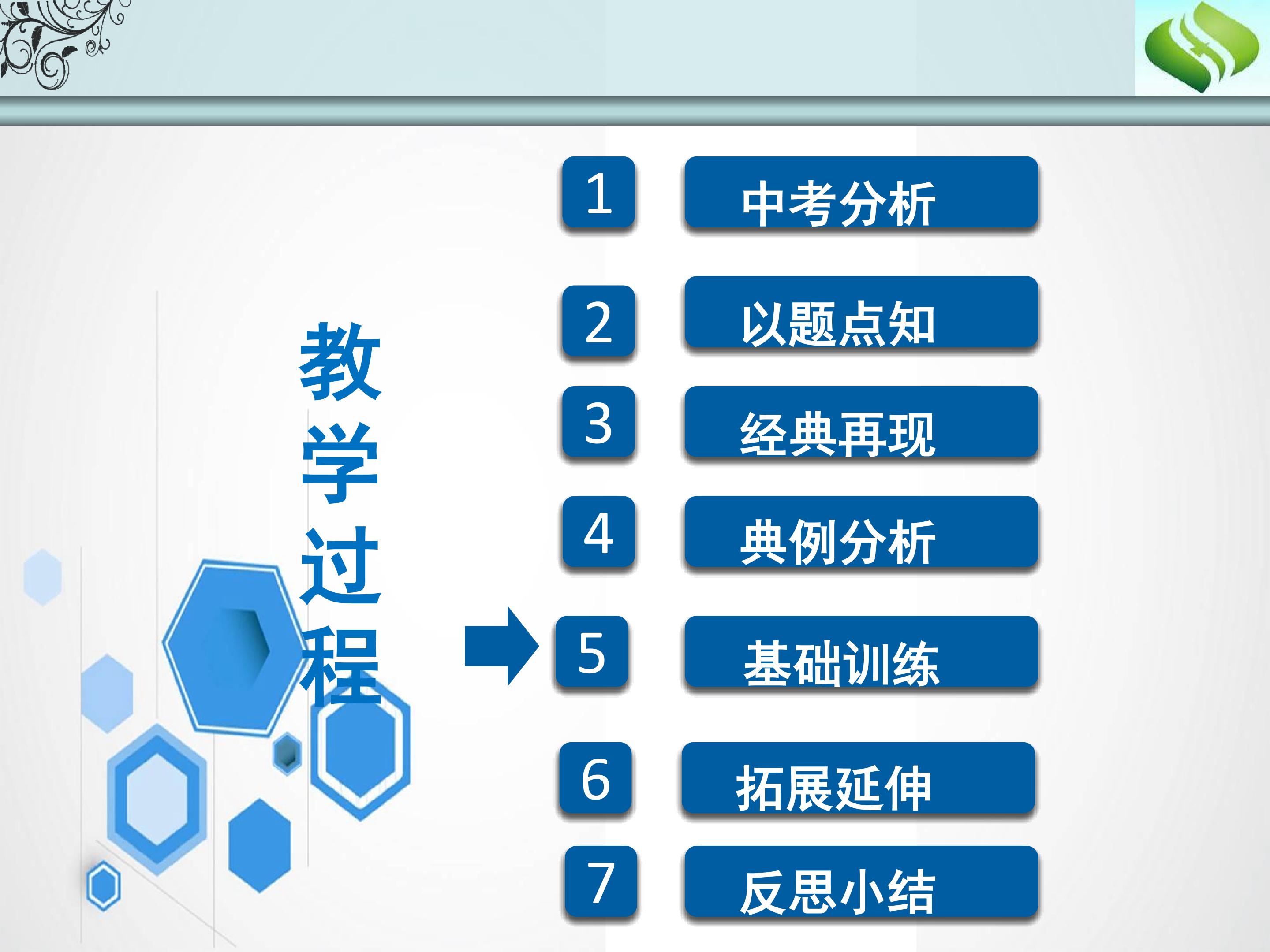 教学过程

1 中考分析

2 以题点知

3 经典再现

4 典例分析

5 基础训练

6 拓展延伸

7 反思小结